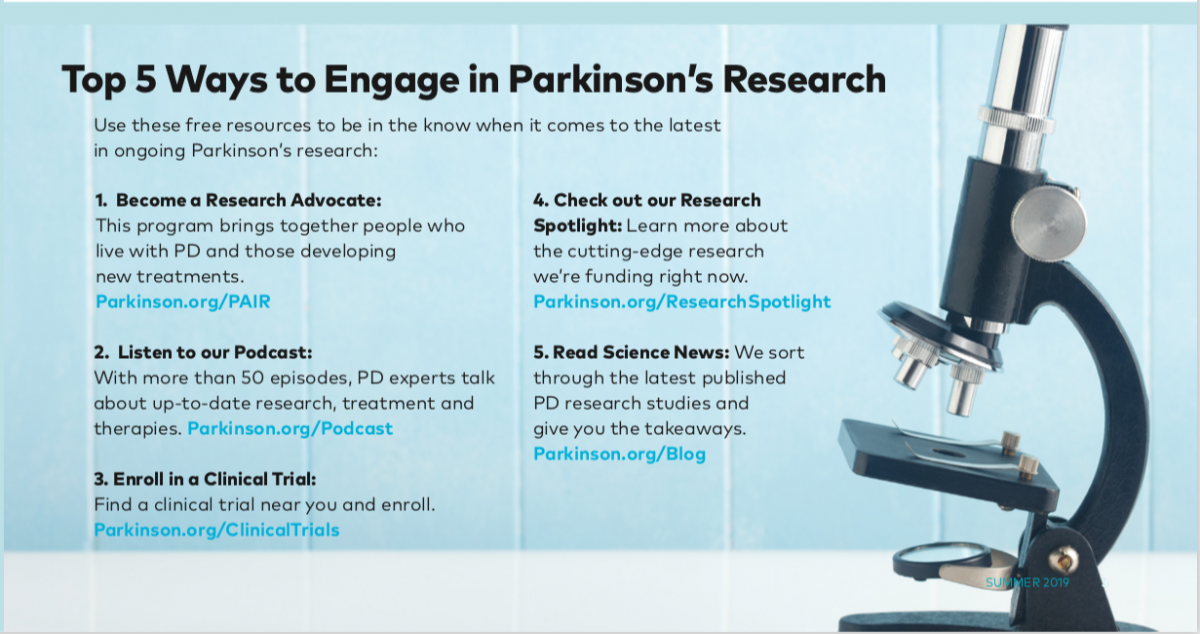 Top 5 Ways to Engage in Parkinson's Research

Use these free resources to be in the know when it comes to the latest in ongoing Parkinson's research:

1. Become a Research Advocate: This program brings together people who live with PD and those developing new treatments. Parkinson.org/PAIR

2. Listen to our Podcast: With more than 50 episodes, PD experts talk about up-to-date research, treatment and therapies. Parkinson.org/Podcast

3. Enroll in a Clinical Trial: Find a clinical trial near you and enroll. Parkinson.org/ClinicalTrials

4. Check out our Research Spotlight: Learn more about the cutting-edge research we're funding right now. Parkinson.org/ResearchSpotlight

5. Read Science News: We sort through the latest published PD research studies and give you the takeaways. Parkinson.org/Blog

SUMMER 2019